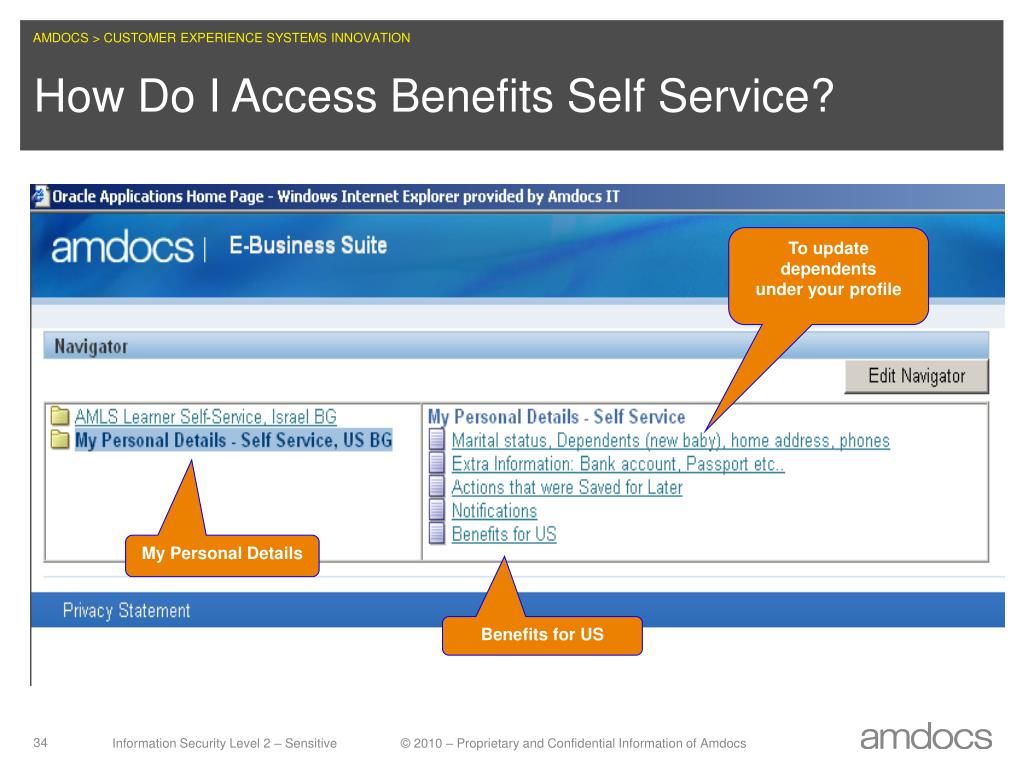 AMDOCS > CUSTOMER EXPERIENCE SYSTEMS INNOVATION

How Do I Access Benefits Self Service?

Oracle Applications Home Page - Windows Internet Explorer provided by Amdocs IT

amdocs | E-Business Suite

To update dependents under your profile

Navigator

Edit Navigator

AMLS Learner Self-Service, Israel BG
My Personal Details - Self Service, US BG

My Personal Details - Self Service
Marital status, Dependents (new baby), home address, phones
Extra Information: Bank account, Passport etc..
Actions that were Saved for Later
Notifications
Benefits for US

My Personal Details

Privacy Statement

Benefits for US

34 Information Security Level 2 – Sensitive © 2010 – Proprietary and Confidential Information of Amdocs amdocs